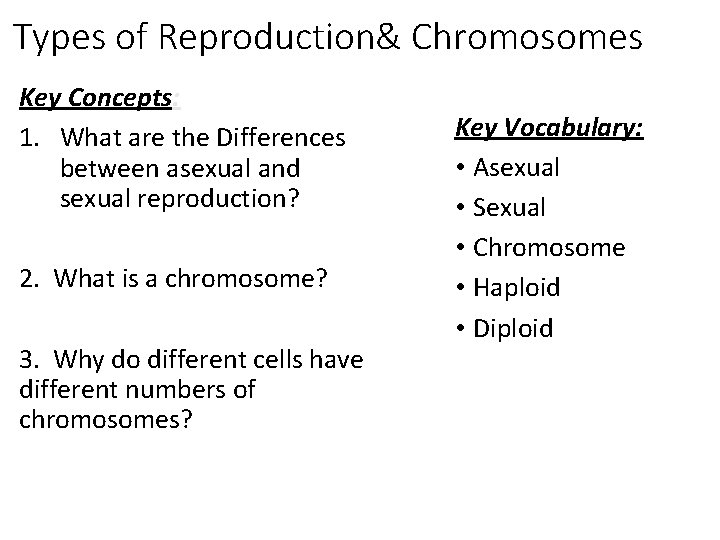 Types of Reproduction& Chromosomes

Key Concepts:

1. What are the Differences between asexual and sexual reproduction?

2. What is a chromosome?

3. Why do different cells have different numbers of chromosomes?

Key Vocabulary:

• Asexual
• Sexual
• Chromosome
• Haploid
• Diploid